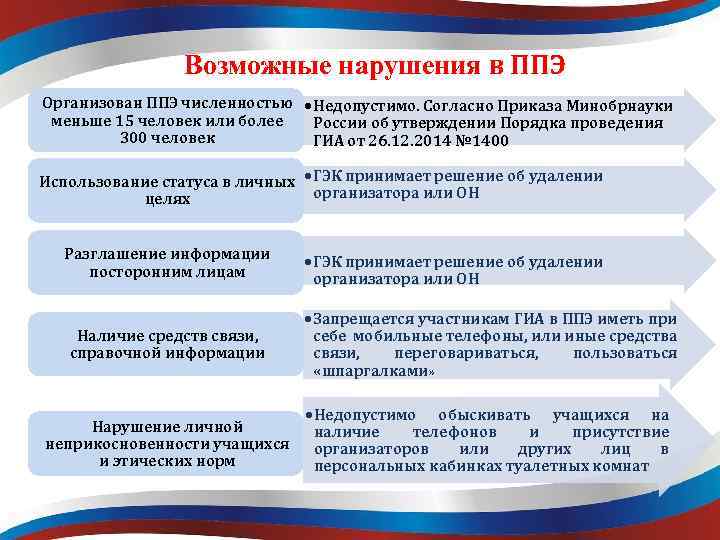 Возможные нарушения в ППЭ

Организован ППЭ численностью меньше 15 человек или более 300 человек

• Недопустимо. Согласно Приказа Минобрнауки России об утверждении Порядка проведения ГИА от 26.12.2014 №1400

Использование статуса в личных целях

• ГЭК принимает решение об удалении организатора или ОН

Разглашение информации посторонним лицам

• ГЭК принимает решение об удалении организатора или ОН

Наличие средств связи, справочной информации

• Запрещается участникам ГИА в ППЭ иметь при себе мобильные телефоны, или иные средства связи, переговариваться, пользоваться «шпаргалками»

Нарушение личной неприкосновенности учащихся и этических норм

• Недопустимо обыскивать учащихся на наличие телефонов и присутствие организаторов или других лиц в персональных кабинках туалетных комнат